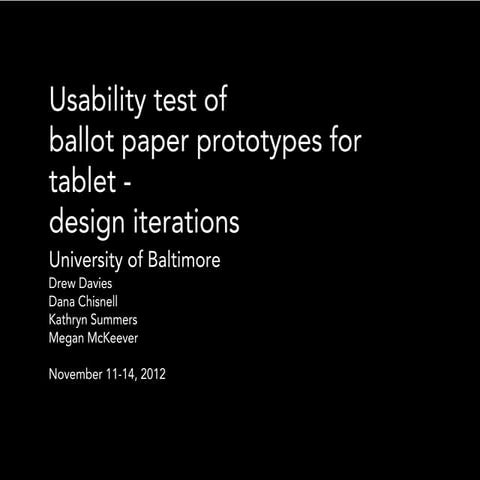 Usability test of
ballot paper prototypes for
tablet -
design iterations

University of Baltimore
Drew Davies
Dana Chisnell
Kathryn Summers
Megan McKeever

November 11-14, 2012